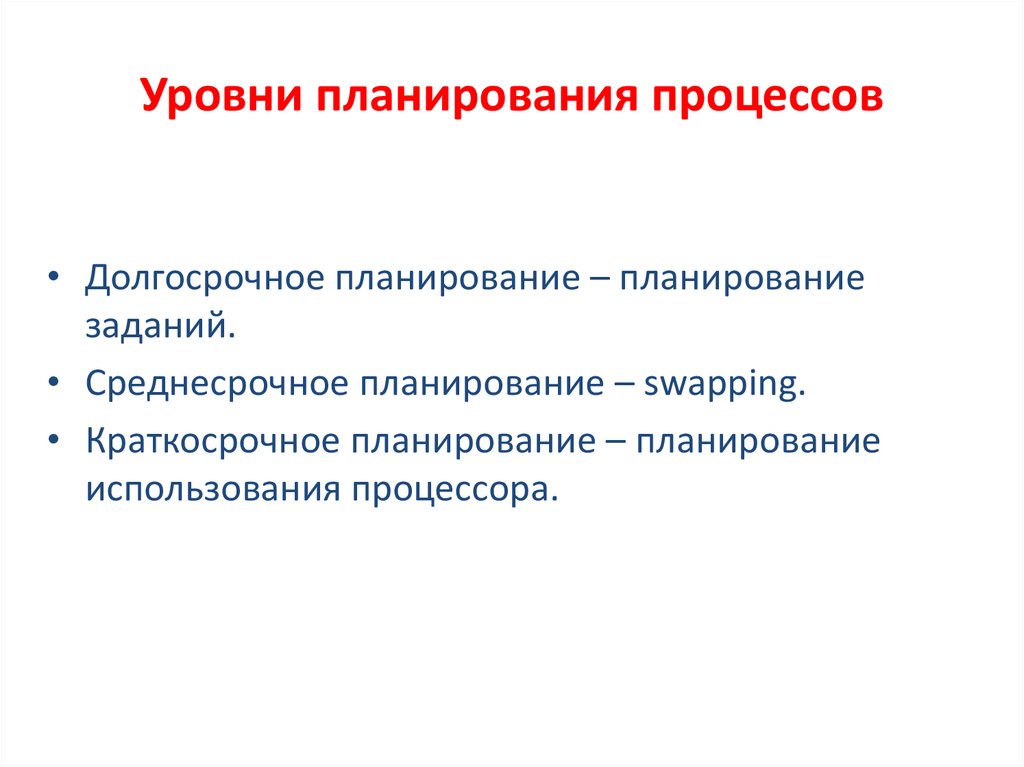 Уровни планирования процессов

• Долгосрочное планирование – планирование заданий.

• Среднесрочное планирование – swapping.

• Краткосрочное планирование – планирование использования процессора.